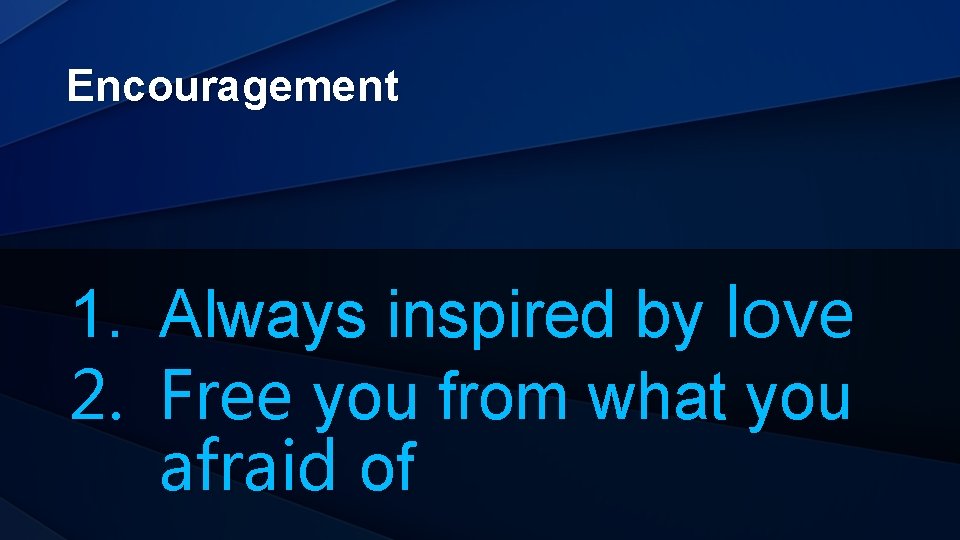 Encouragement

1. Always inspired by love
2. Free you from what you afraid of